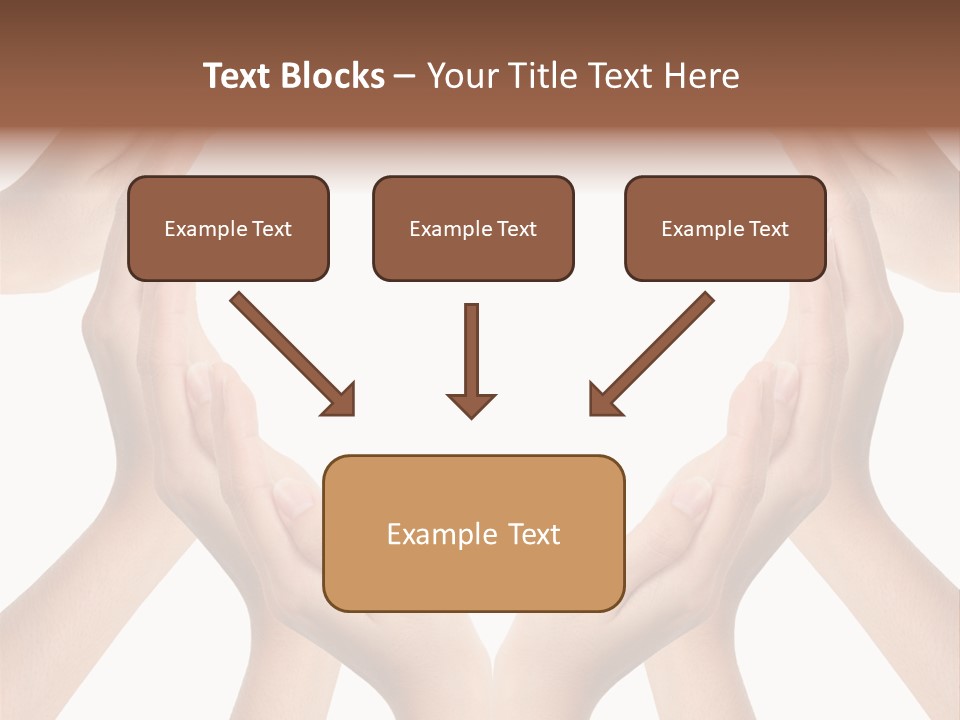 Text Blocks – Your Title Text Here

Example Text

Example Text

Example Text

Example Text